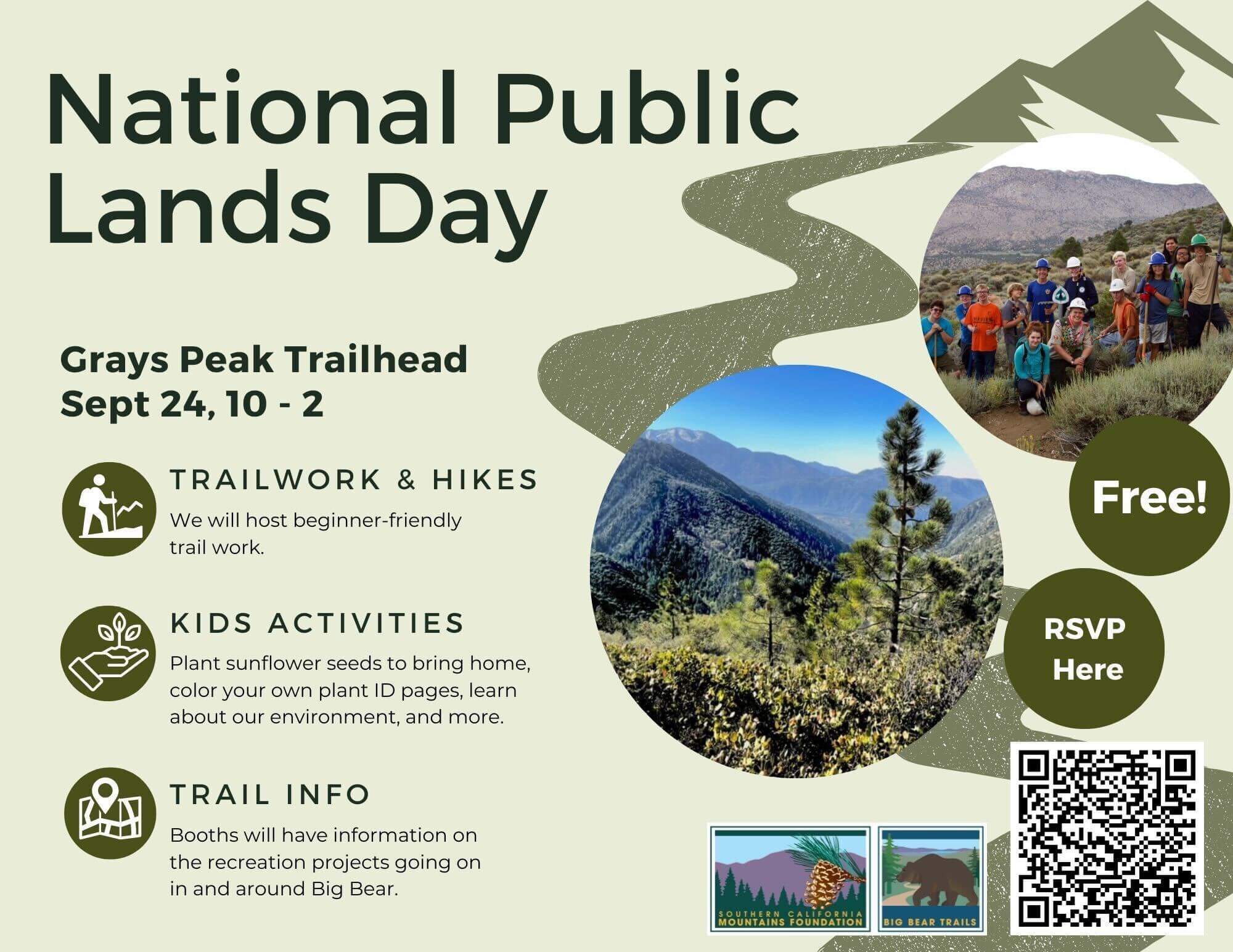 National Public Lands Day

Grays Peak Trailhead
Sept 24, 10 - 2

TRAILWORK & HIKES

We will host beginner-friendly trail work.

KIDS ACTIVITIES

Plant sunflower seeds to bring home, color your own plant ID pages, learn about our environment, and more.

TRAIL INFO

Booths will have information on the recreation projects going on in and around Big Bear.

Free!

RSVP Here

SOUTHERN CALIFORNIA MOUNTAINS FOUNDATION

BIG BEAR TRAILS